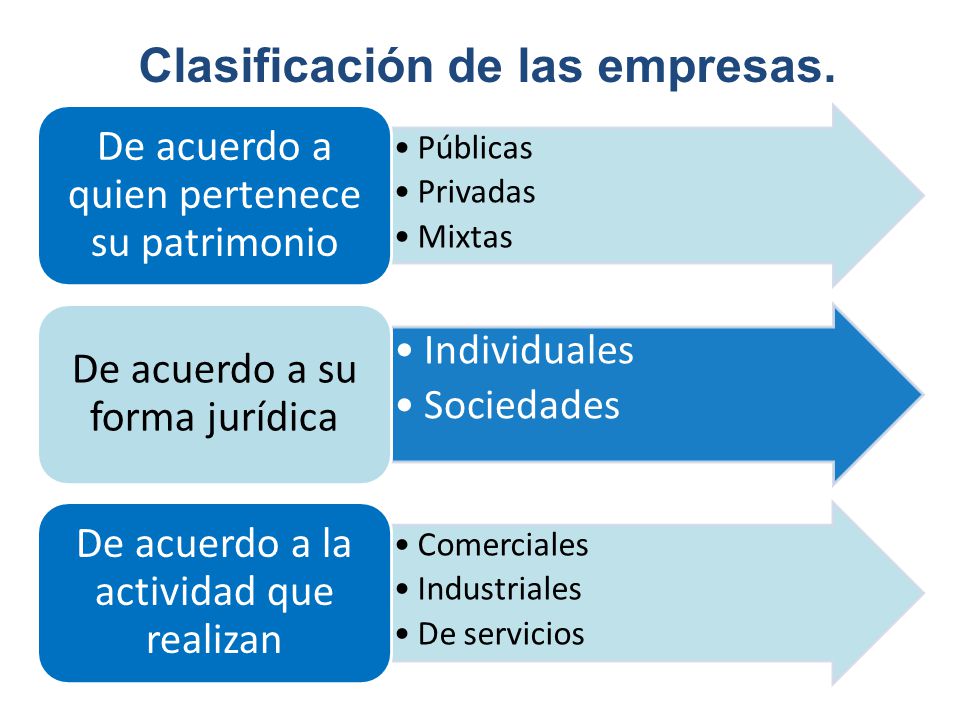 Clasificación de las empresas.

De acuerdo a quien pertenece su patrimonio

• Públicas
• Privadas
• Mixtas

De acuerdo a su forma jurídica

• Individuales
• Sociedades

De acuerdo a la actividad que realizan

• Comerciales
• Industriales
• De servicios